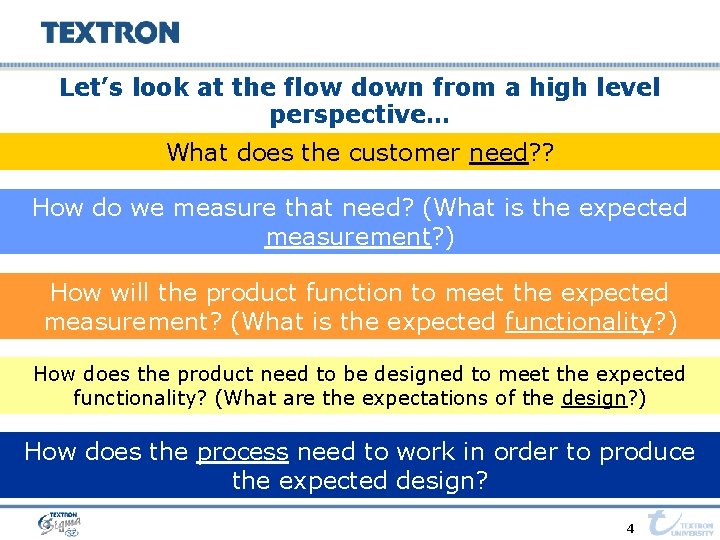 TEXTRON

Let's look at the flow down from a high level perspective…

What does the customer need??

How do we measure that need? (What is the expected measurement?)

How will the product function to meet the expected measurement? (What is the expected functionality?)

How does the product need to be designed to meet the expected functionality? (What are the expectations of the design?)

How does the process need to work in order to produce the expected design?

TEXTRON Sigma

4

TEXTRON UNIVERSITY